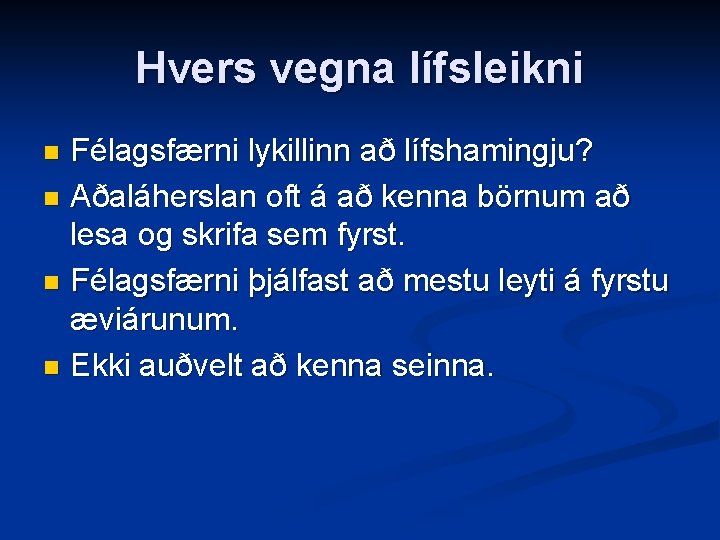 Hvers vegna lífsleikni

- Félagsfærni lykillinn að lífshamingju?
- Aðaláherslan oft á að kenna börnum að lesa og skrifa sem fyrst.
- Félagsfærni þjálfast að mestu leyti á fyrstu æviárunum.
- Ekki auðvelt að kenna seinna.